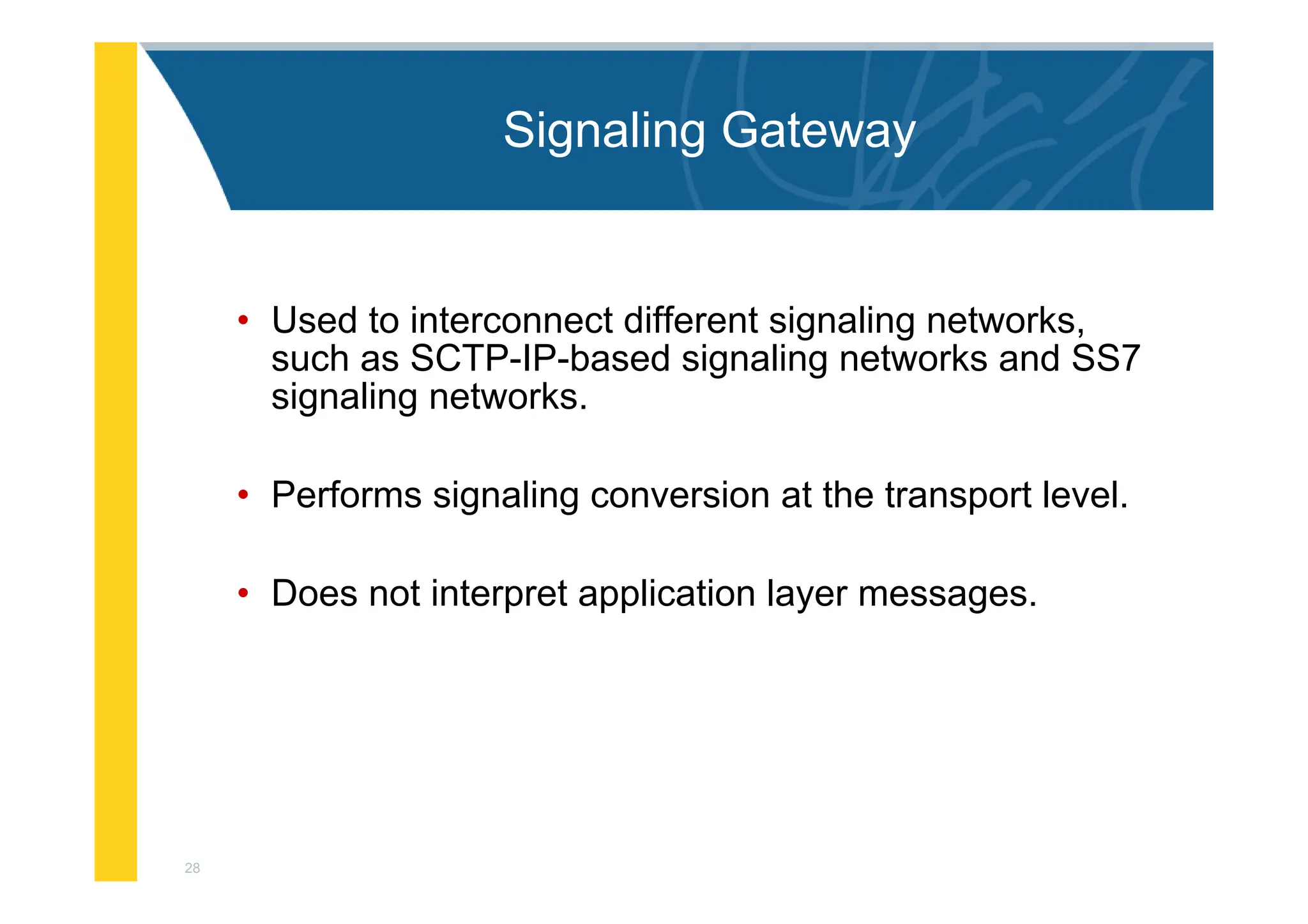 Signaling Gateway

• Used to interconnect different signaling networks, such as SCTP-IP-based signaling networks and SS7 signaling networks.

• Performs signaling conversion at the transport level.

• Does not interpret application layer messages.

28